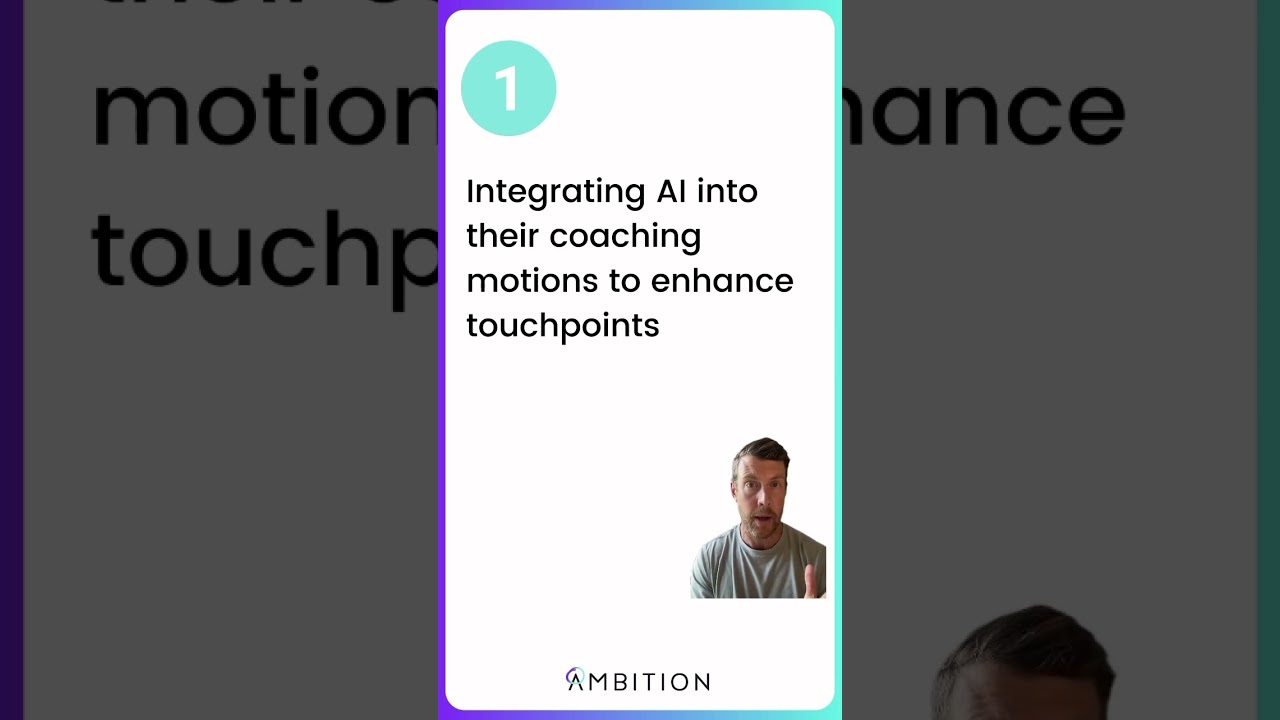 1

Integrating AI into their coaching motions to enhance touchpoints

AMBITION